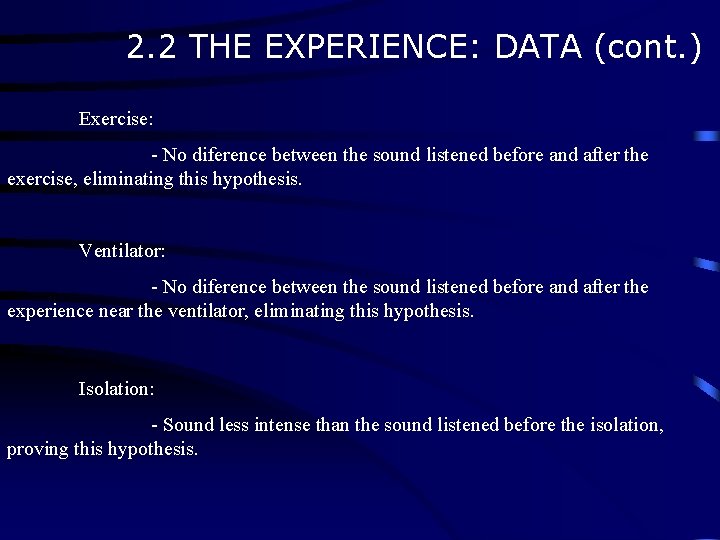 2.2 THE EXPERIENCE: DATA (cont.)

Exercise:

- No diference between the sound listened before and after the exercise, eliminating this hypothesis.

Ventilator:

- No diference between the sound listened before and after the experience near the ventilator, eliminating this hypothesis.

Isolation:

- Sound less intense than the sound listened before the isolation, proving this hypothesis.